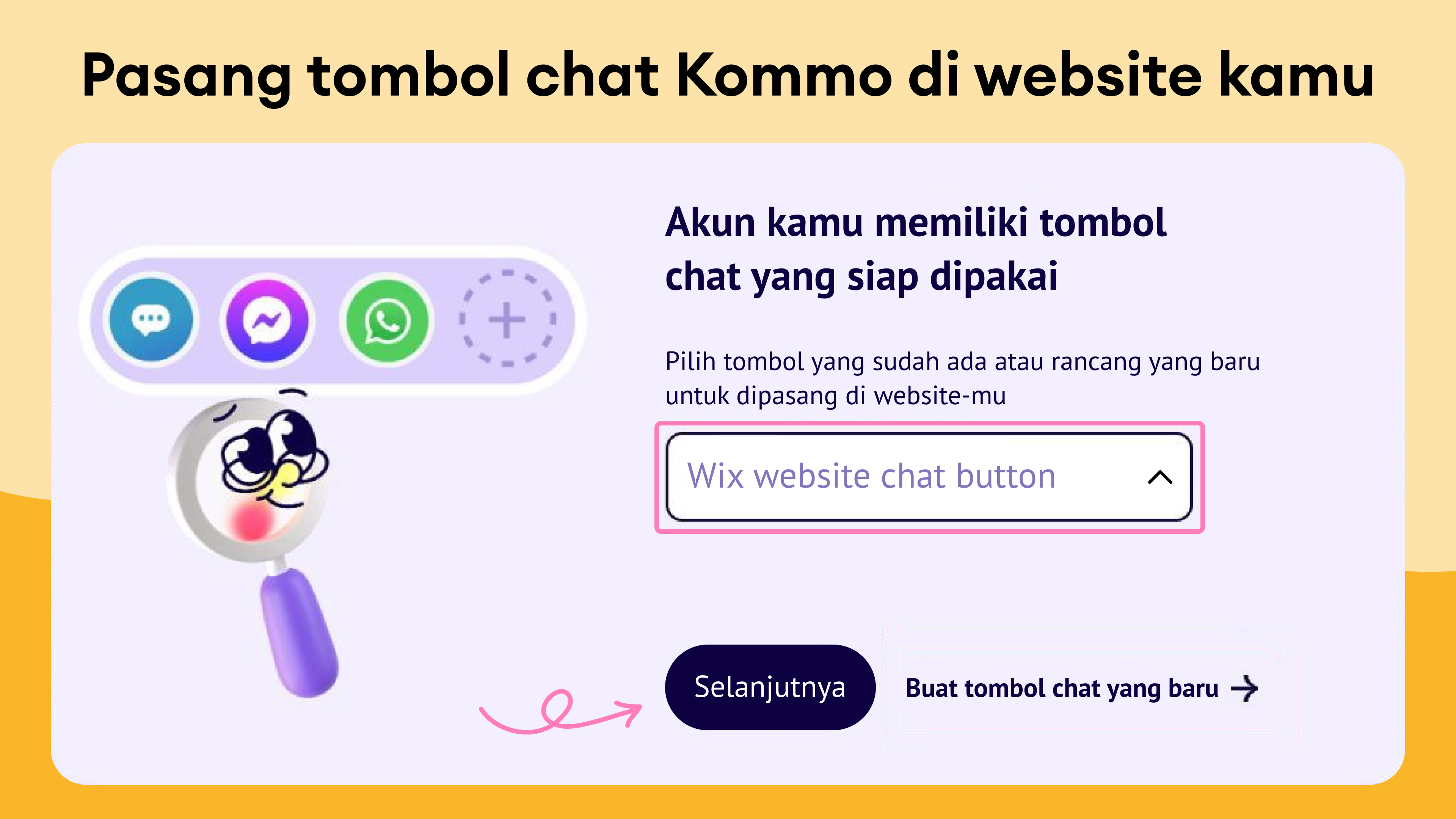 Pasang tombol chat Kommo di website kamu

Akun kamu memiliki tombol chat yang siap dipakai

Pilih tombol yang sudah ada atau rancang yang baru untuk dipasang di website-mu

Wix website chat button

Selanjutnya

Buat tombol chat yang baru